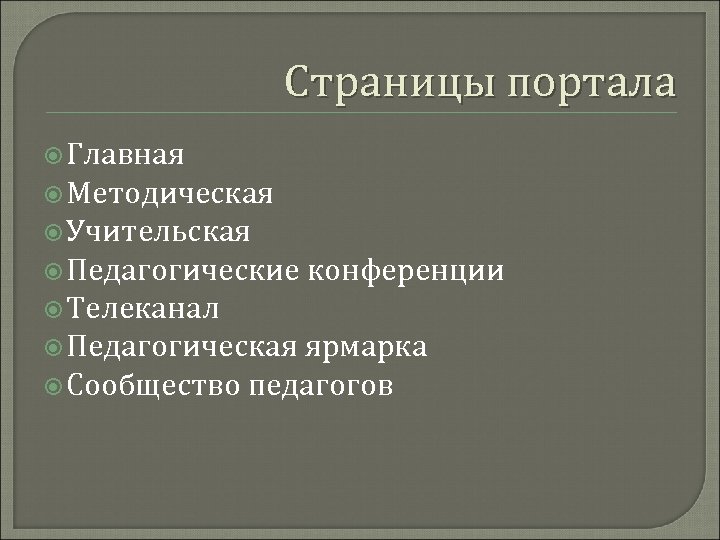 Страницы портала

Главная
Методическая
Учительская
Педагогические конференции
Телеканал
Педагогическая ярмарка
Сообщество педагогов